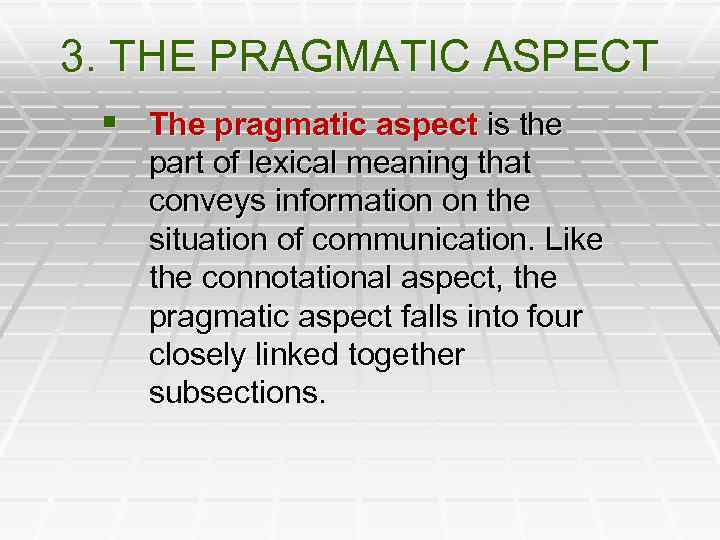 3. THE PRAGMATIC ASPECT

▪ The pragmatic aspect is the part of lexical meaning that conveys information on the situation of communication. Like the connotational aspect, the pragmatic aspect falls into four closely linked together subsections.